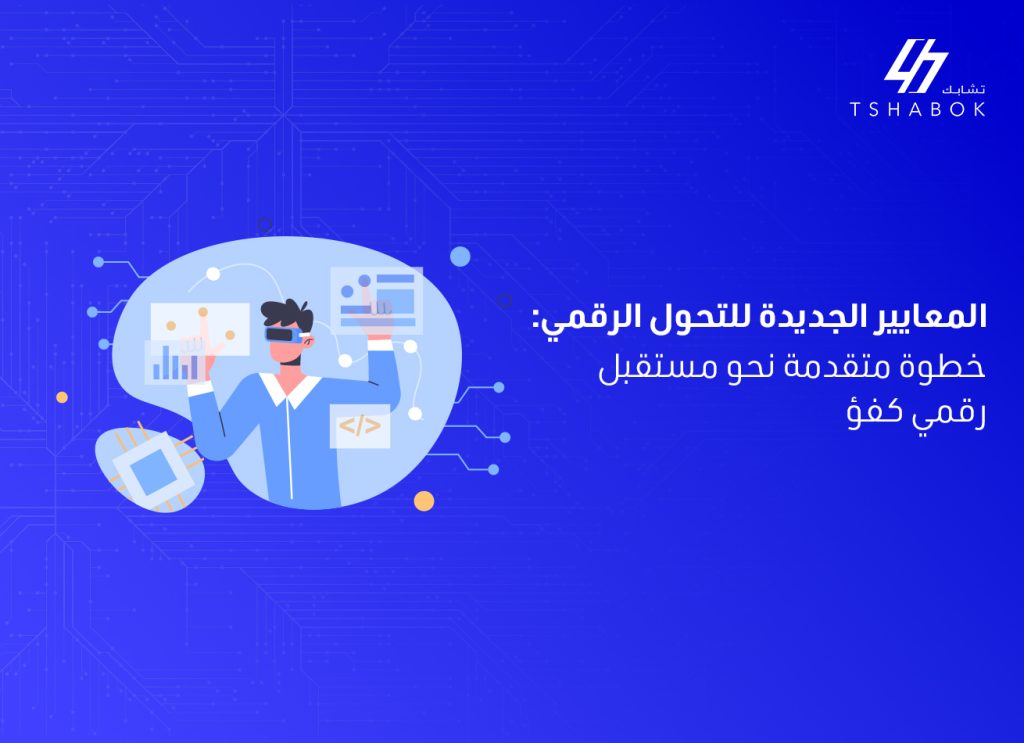 تشابك
TSHABOK

المعايير الجديدة للتحول الرقمي:
خطوة متقدمة نحو مستقبل رقمي كفؤ

</>